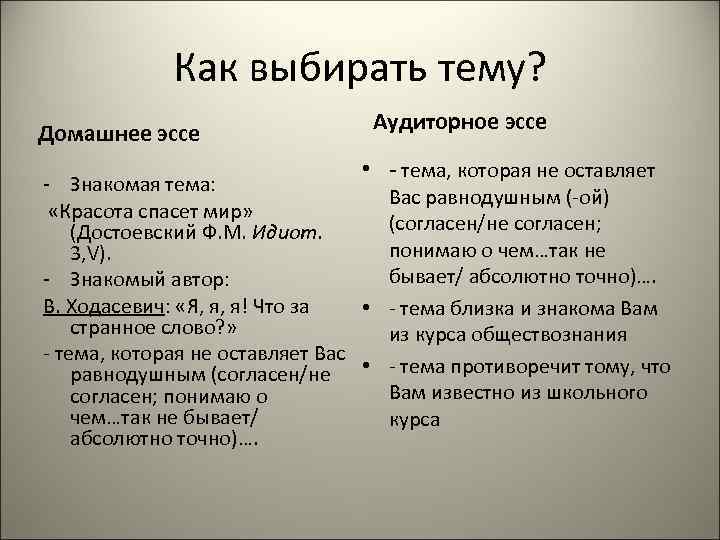 Как выбирать тему?

Домашнее эссе

- Знакомая тема:
«Красота спасет мир» (Достоевский Ф.М. Идиот. 3,V).
- Знакомый автор:
В. Ходасевич: «Я, я, я! Что за странное слово?»
- тема, которая не оставляет Вас равнодушным (согласен/не согласен; понимаю о чем…так не бывает/ абсолютно точно)….

Аудиторное эссе

• - тема, которая не оставляет Вас равнодушным (-ой) (согласен/не согласен; понимаю о чем…так не бывает/ абсолютно точно)….
• - тема близка и знакома Вам из курса обществознания
• - тема противоречит тому, что Вам известно из школьного курса